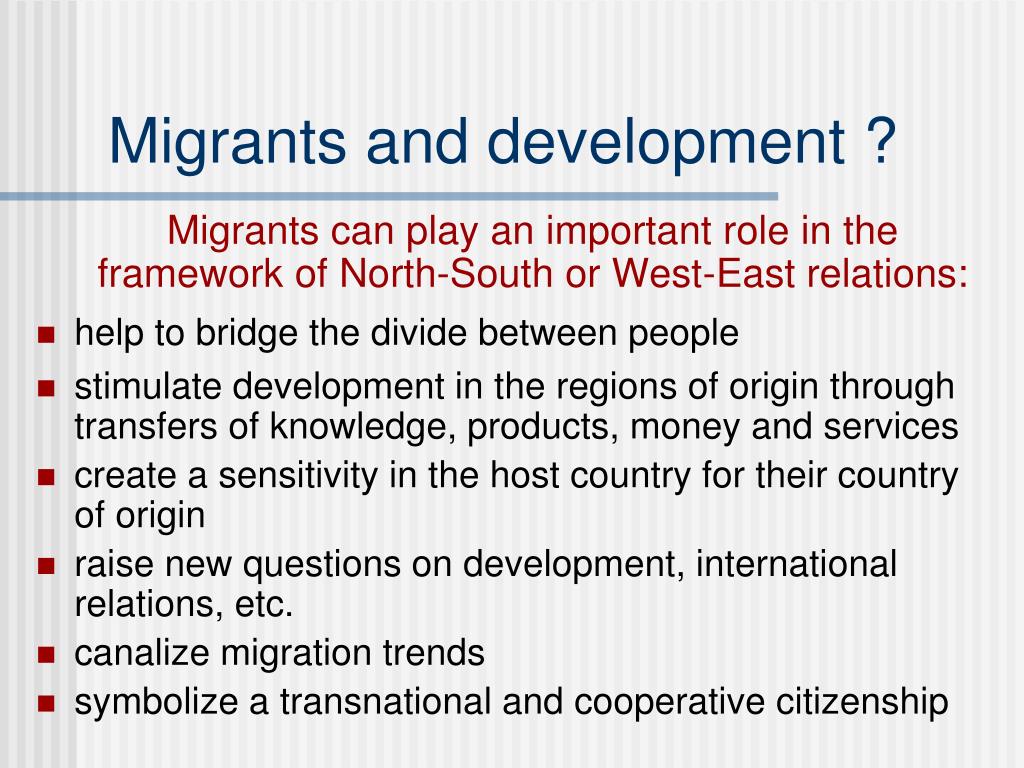 Migrants and development ?

Migrants can play an important role in the framework of North-South or West-East relations:

- help to bridge the divide between people
- stimulate development in the regions of origin through transfers of knowledge, products, money and services
- create a sensitivity in the host country for their country of origin
- raise new questions on development, international relations, etc.
- canalize migration trends
- symbolize a transnational and cooperative citizenship